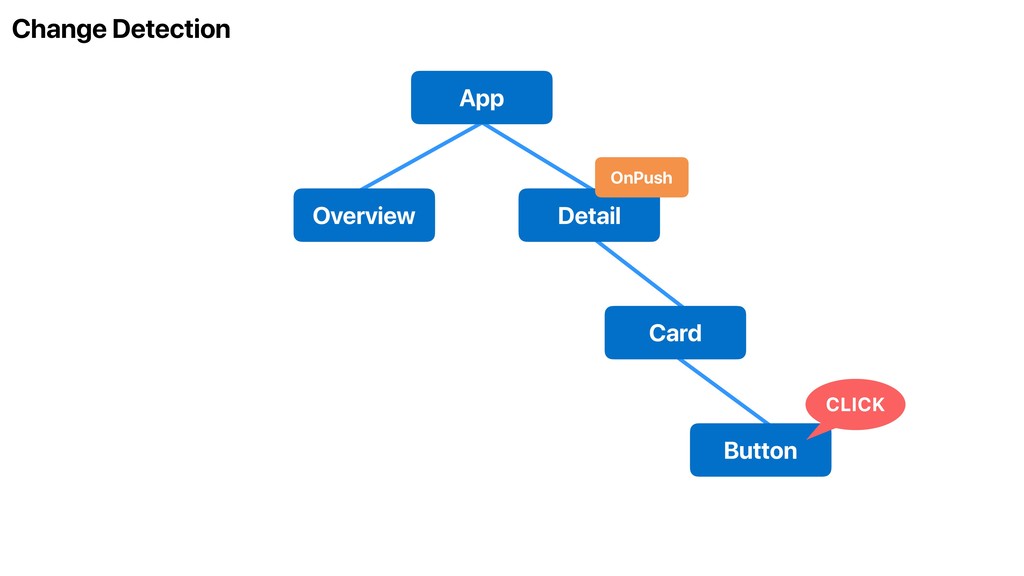 Change Detection

App

OnPush

Overview

Detail

Card

CLICK

Button